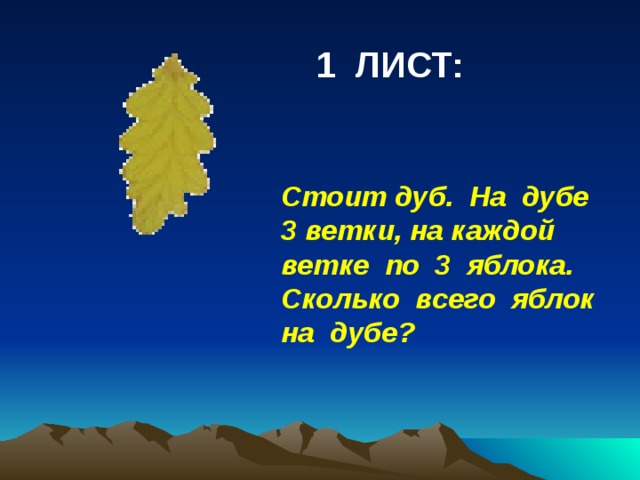 1 ЛИСТ:

Стоит дуб. На дубе 3 ветки, на каждой ветке по 3 яблока. Сколько всего яблок на дубе?